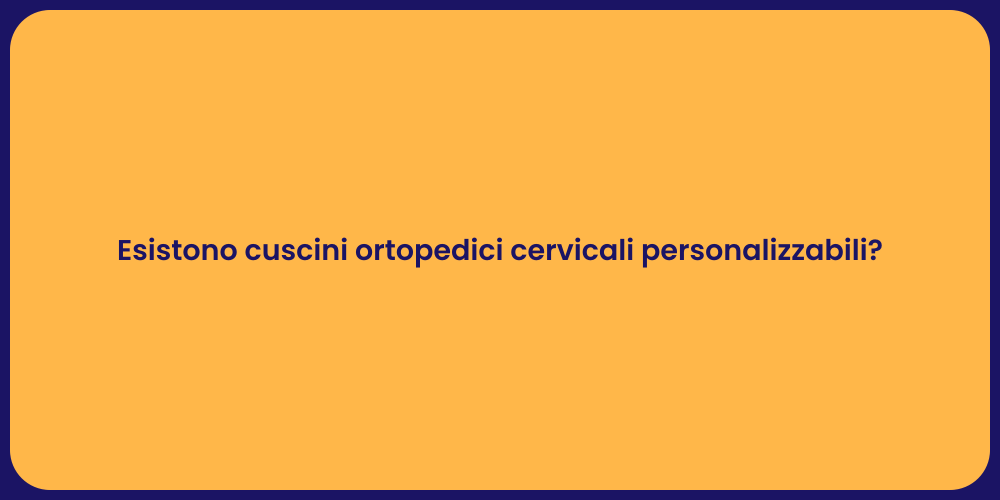 Esistono cuscini ortopedici cervicali personalizzabili?